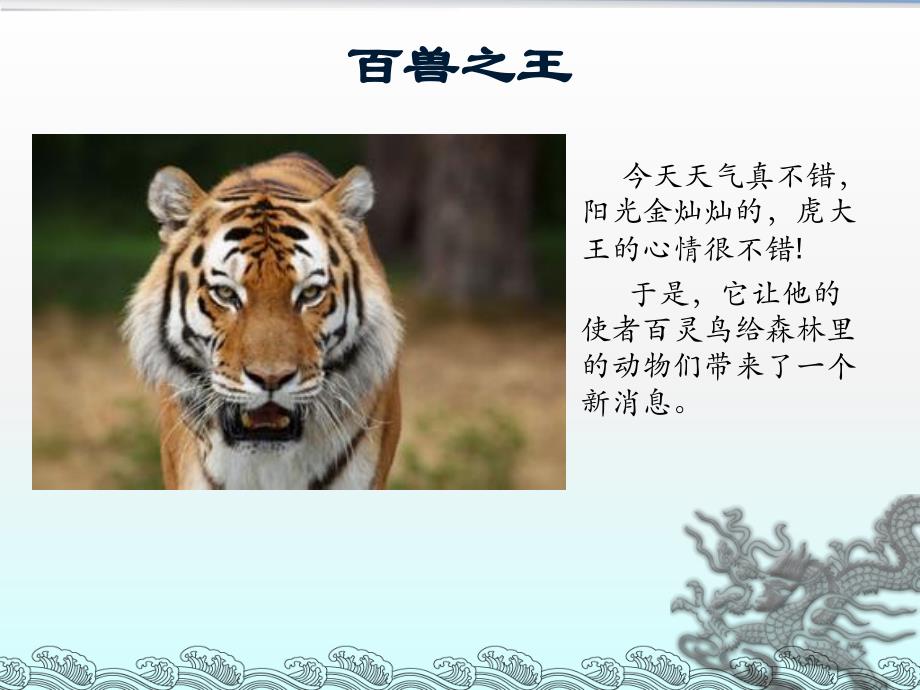 百兽之王

今天天气真不错，阳光金灿灿的，虎大王的心情很不错!

于是，它让他的使者百灵鸟给森林里的动物们带来了一个新消息。